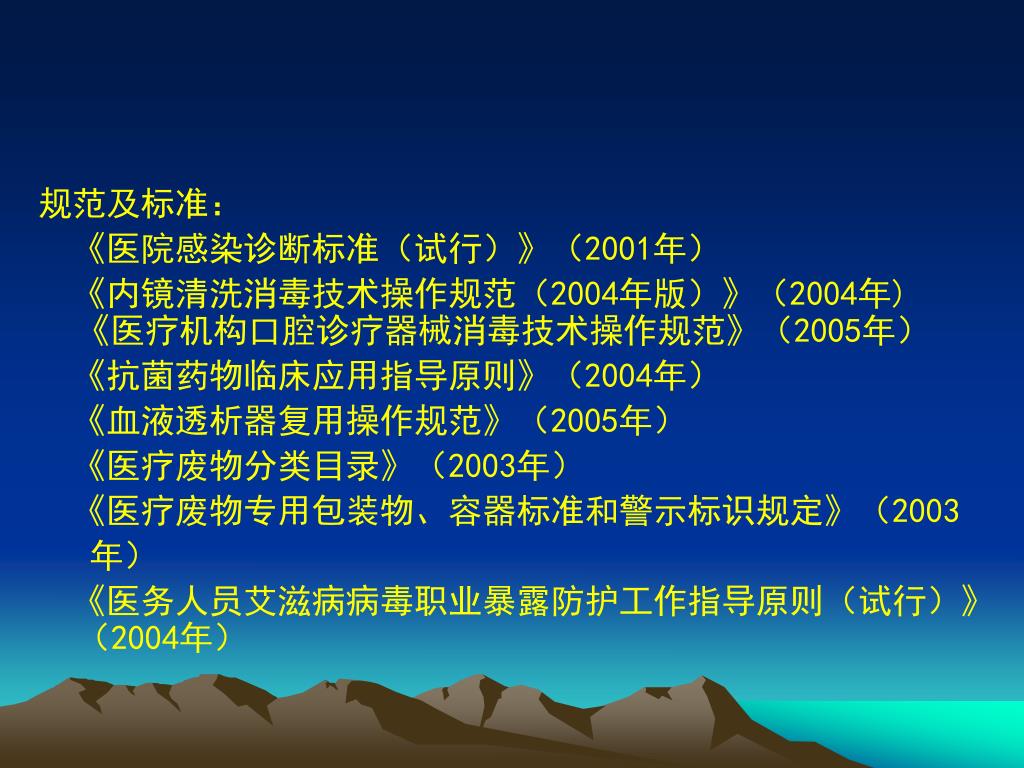 规范及标准：

《医院感染诊断标准（试行）》（2001年）

《内镜清洗消毒技术操作规范（2004年版）》（2004年）

《医疗机构口腔诊疗器械消毒技术操作规范》（2005年）

《抗菌药物临床应用指导原则》（2004年）

《血液透析器复用操作规范》（2005年）

《医疗废物分类目录》（2003年）

《医疗废物专用包装物、容器标准和警示标识规定》（2003年）

《医务人员艾滋病病毒职业暴露防护工作指导原则（试行）》（2004年）